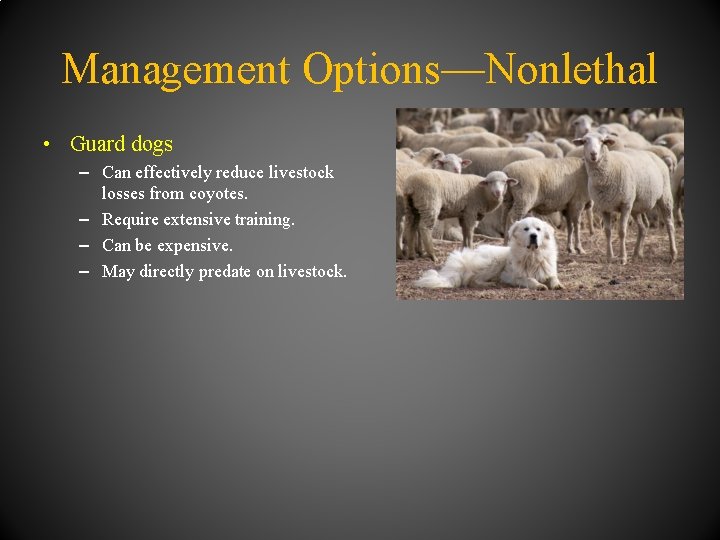 Management Options—Nonlethal

• Guard dogs
– Can effectively reduce livestock losses from coyotes.
– Require extensive training.
– Can be expensive.
– May directly predate on livestock.